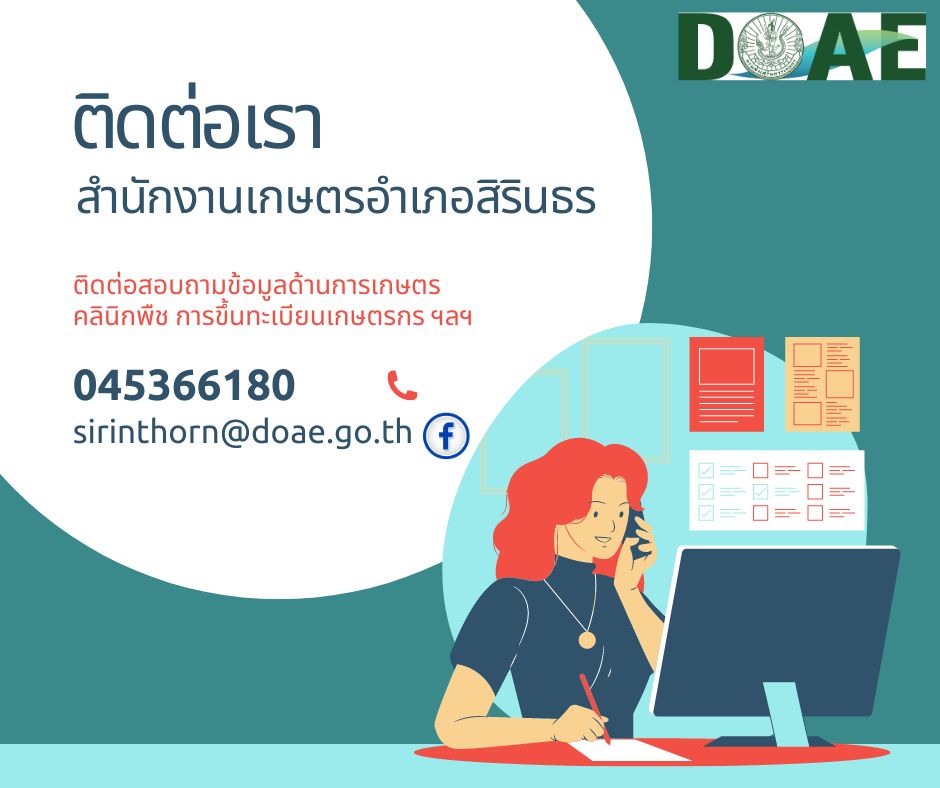 DOAE

ติดต่อเรา

สำนักงานเกษตรอำเภอสิรินธร

ติดต่อสอบถามข้อมูลด้านการเกษตร
คลินิกพืช การขึ้นทะเบียนเกษตรกร ฯลฯ

045366180

sirinthorn@doae.go.th